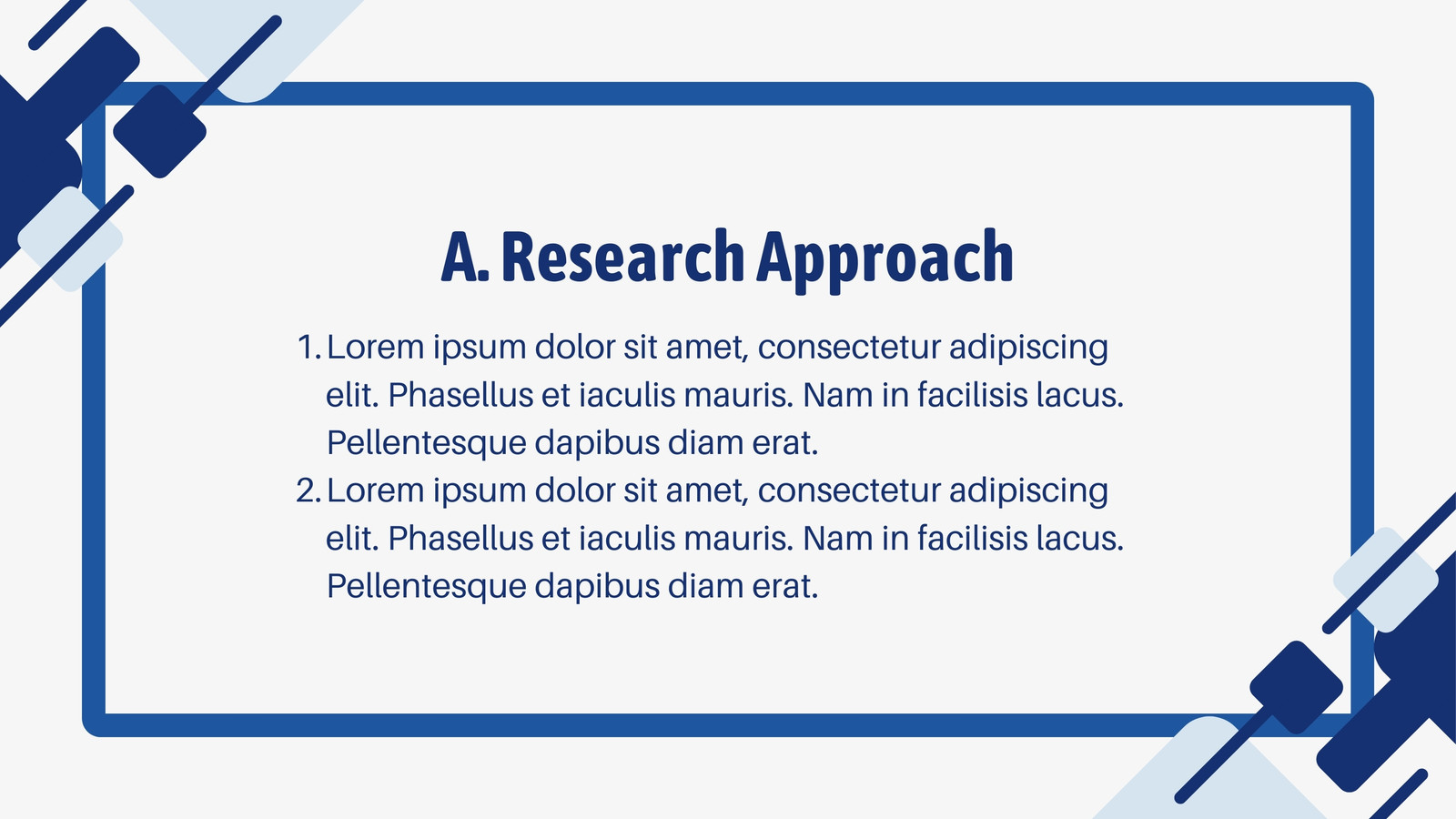 A. Research Approach

1. Lorem ipsum dolor sit amet, consectetur adipiscing elit. Phasellus et iaculis mauris. Nam in facilisis lacus. Pellentesque dapibus diam erat.
2. Lorem ipsum dolor sit amet, consectetur adipiscing elit. Phasellus et iaculis mauris. Nam in facilisis lacus. Pellentesque dapibus diam erat.